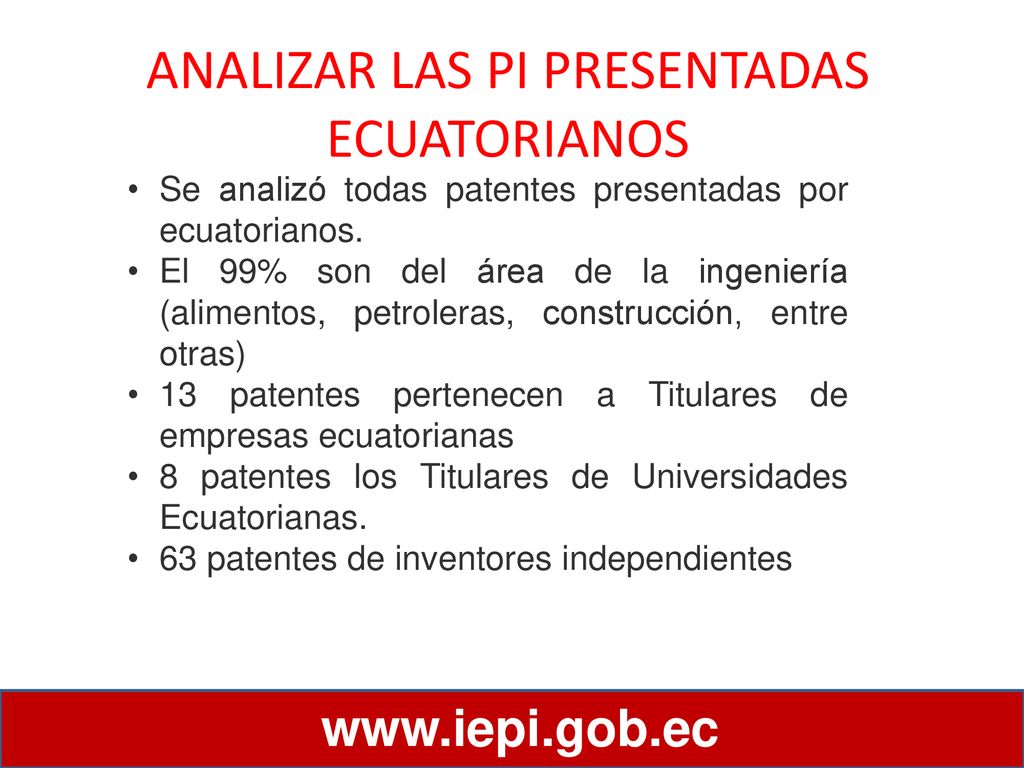 ANALIZAR LAS PI PRESENTADAS ECUATORIANOS

• Se analizó todas patentes presentadas por ecuatorianos.
• El 99% son del área de la ingeniería (alimentos, petroleras, construcción, entre otras)
• 13 patentes pertenecen a Titulares de empresas ecuatorianas
• 8 patentes los Titulares de Universidades Ecuatorianas.
• 63 patentes de inventores independientes

www.iepi.gob.ec